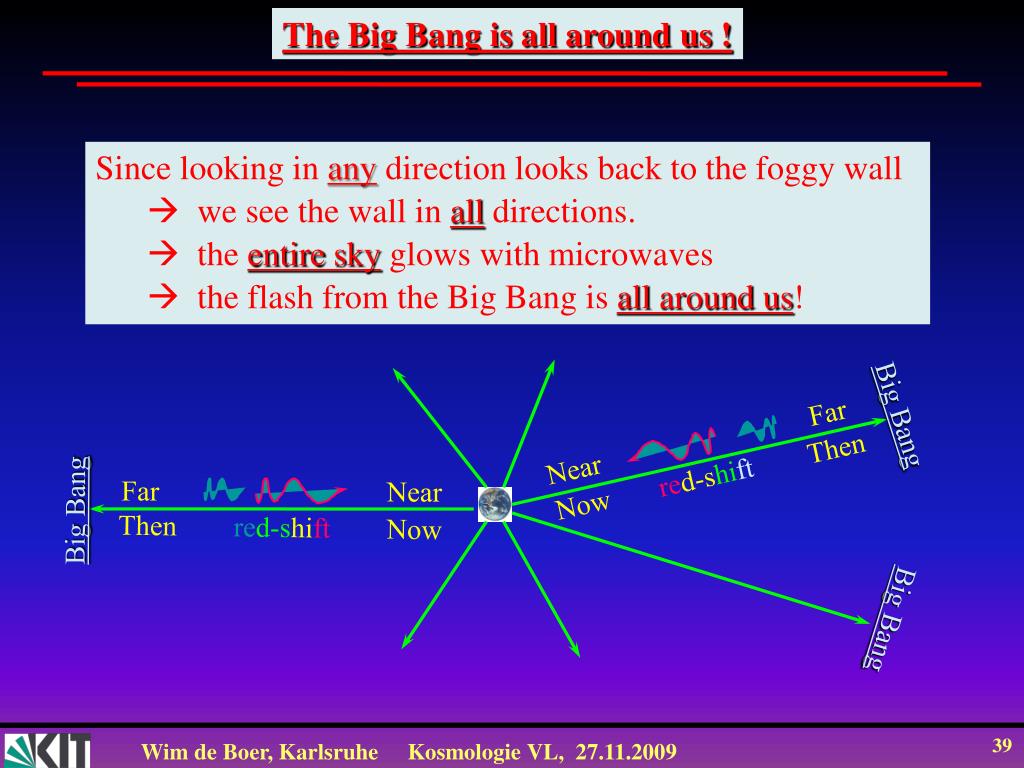 The Big Bang is all around us !

Since looking in any direction looks back to the foggy wall
→ we see the wall in all directions.
→ the entire sky glows with microwaves
→ the flash from the Big Bang is all around us!

Big Bang

Far
Then

red-shift

Near
Now

Near
Now

red-shift

Far
Then

Big Bang

Big Bang

KIT

Wim de Boer, Karlsruhe Kosmologie VL, 27.11.2009

39